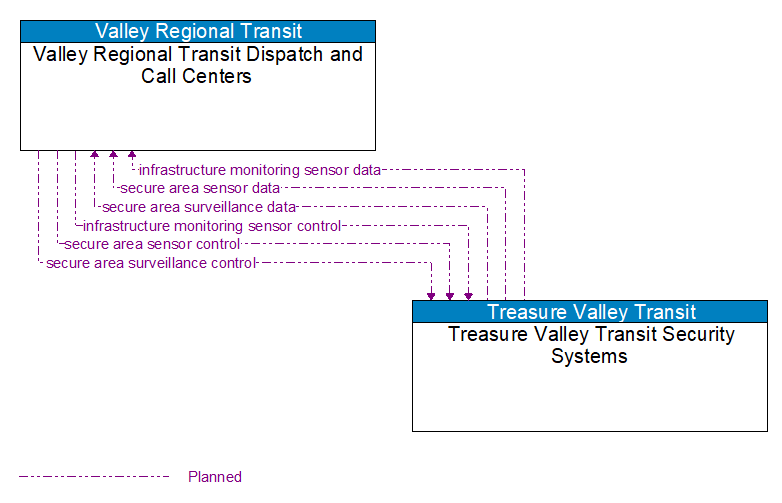 Valley Regional Transit
Valley Regional Transit Dispatch and Call Centers

infrastructure monitoring sensor data
secure area sensor data
secure area surveillance data
infrastructure monitoring sensor control
secure area sensor control
secure area surveillance control

Treasure Valley Transit
Treasure Valley Transit Security Systems

Planned